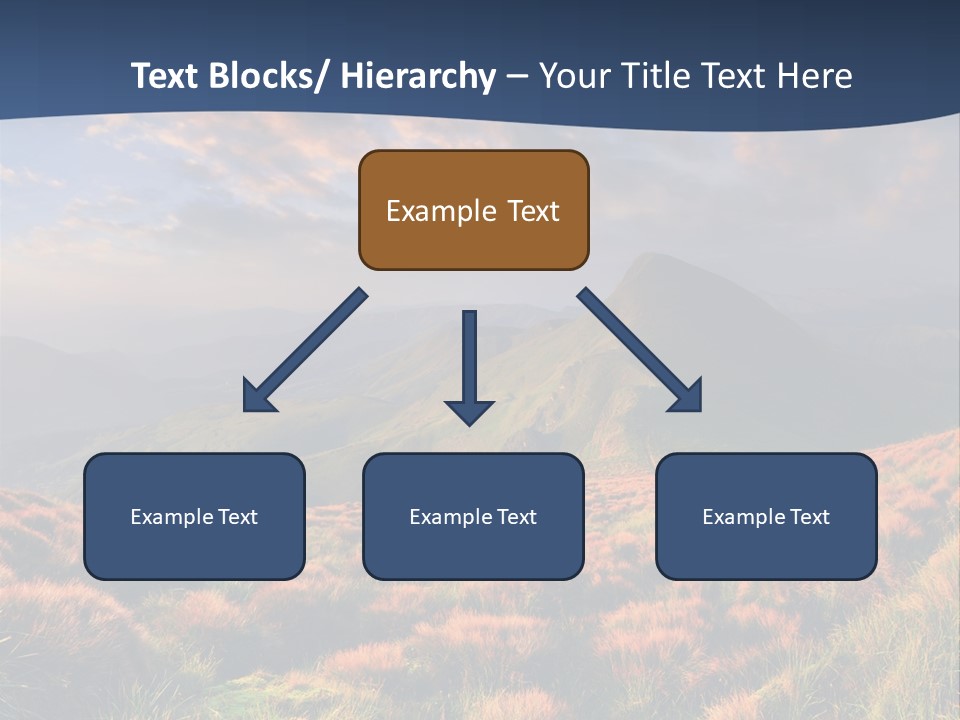 Text Blocks/ Hierarchy – Your Title Text Here

Example Text

Example Text

Example Text

Example Text